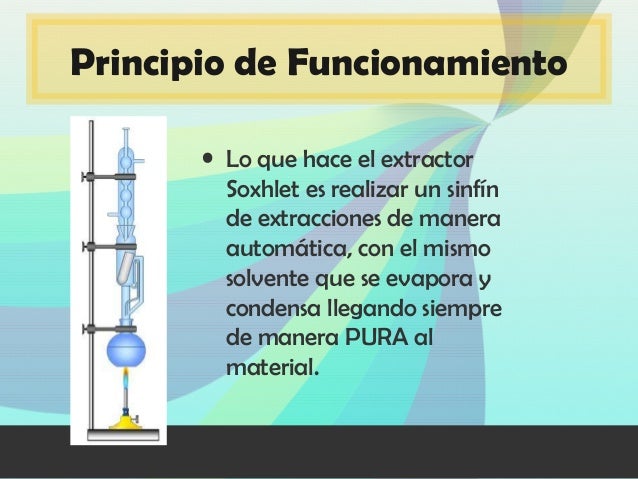 Principio de Funcionamiento

• Lo que hace el extractor Soxhlet es realizar un sinfín de extracciones de manera automática, con el mismo solvente que se evapora y condensa llegando siempre de manera PURA al material.